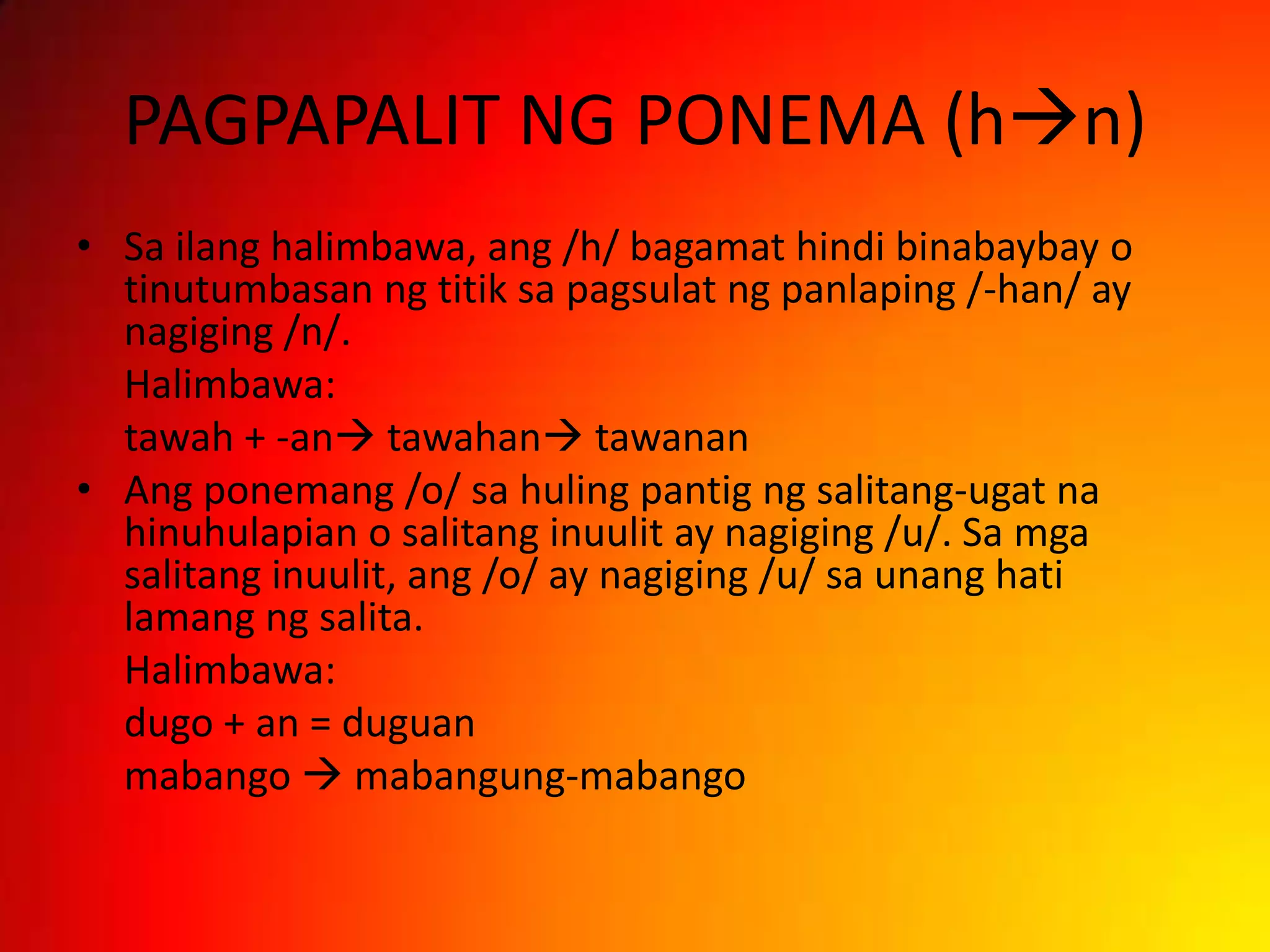 PAGPAPALIT NG PONEMA (h→n)

• Sa ilang halimbawa, ang /h/ bagamat hindi binabaybay o tinutumbasan ng titik sa pagsulat ng panlaping /-han/ ay nagiging /n/.

Halimbawa:

tawah + -an→ tawahan→ tawanan

• Ang ponemang /o/ sa huling pantig ng salitang-ugat na hinuhulapian o salitang inuulit ay nagiging /u/. Sa mga salitang inuulit, ang /o/ ay nagiging /u/ sa unang hati lamang ng salita.

Halimbawa:

dugo + an = duguan

mabango → mabangung-mabango